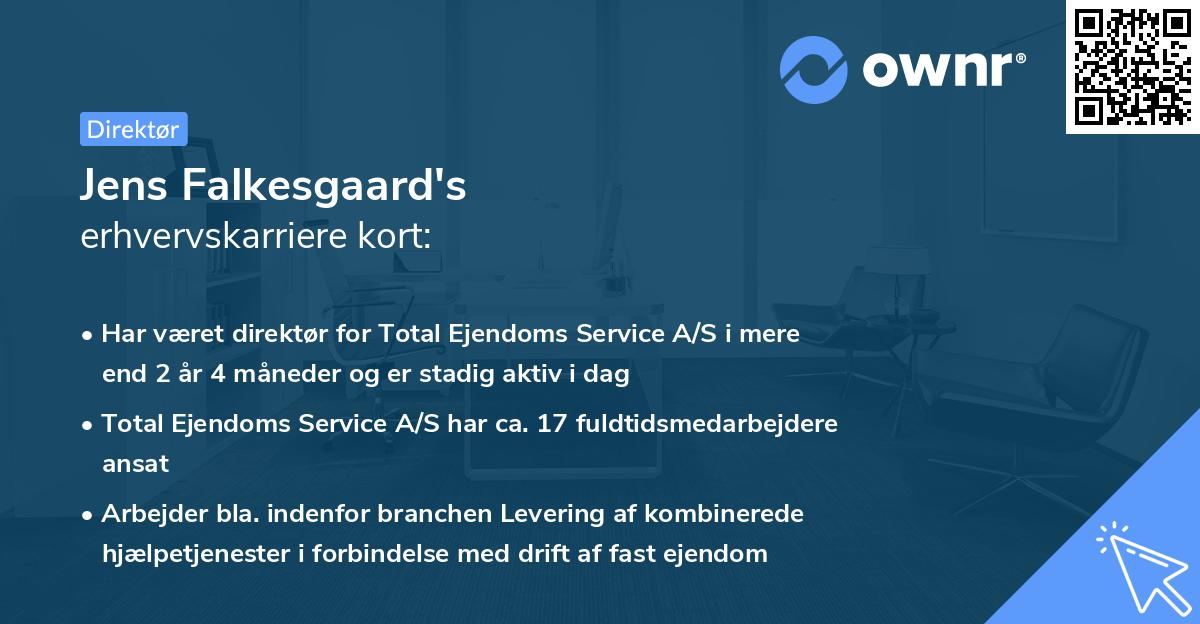 ownr®

Direktør

Jens Falkesgaard's
erhvervskarriere kort:

• Har været direktør for Total Ejendoms Service A/S i mere end 2 år 4 måneder og er stadig aktiv i dag

• Total Ejendoms Service A/S har ca. 17 fuldtidsmedarbejdere ansat

• Arbejder bla. indenfor branchen Levering af kombinerede hjælpetjenester i forbindelse med drift af fast ejendom